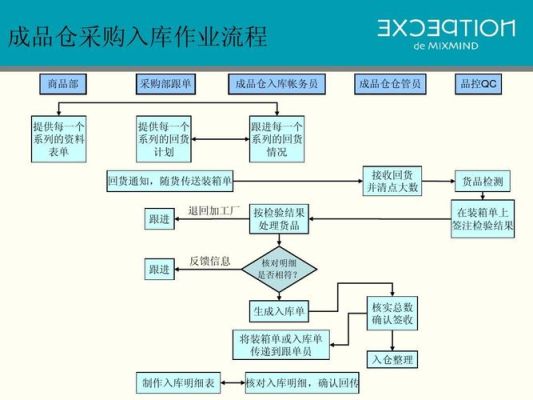 成品仓采购入库作业流程

EXCEPTION de MIXMIND

商品部

采购部跟单

成品仓入库帐务员

成品仓仓管员

品控QC

提供每一个系列的资料表单

提供每一个系列的回货计划

跟进每一个系列的回货情况

回货通知，随货传送装箱单

接收回货并清点大数

货品检测

在装箱单上签注检验结果

按检验结果处理货品

退回加工厂

跟进

核对明细是否相符?

反馈信息

跟进

生成入库单

核实总数确认签收

将装箱单或入库单传递到跟单员

入仓整理

制作入库明细表

核对入库明细，确认回传